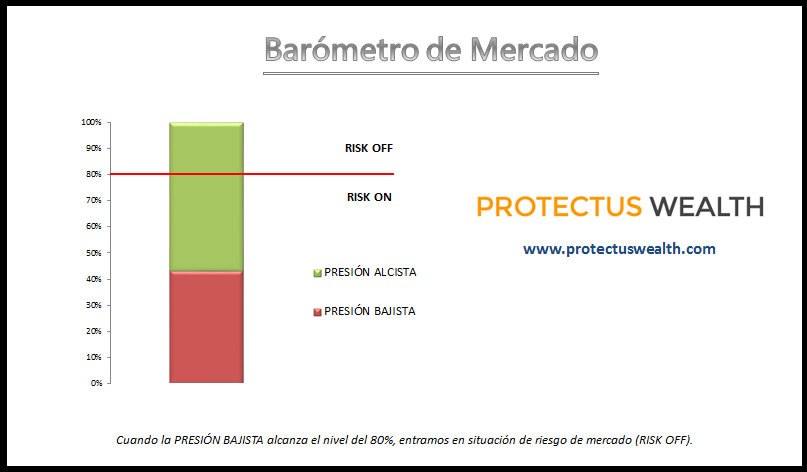 Barómetro de Mercado

100%
90%
80%
70%
60%
50%
40%
30%
20%
10%
0%

RISK OFF

RISK ON

PRESIÓN ALCISTA

PRESIÓN BAJISTA

PROTECTUS WEALTH

www.protectuswealth.com

Cuando la PRESIÓN BAJISTA alcanza el nivel del 80%, entramos en situación de riesgo de mercado (RISK OFF).